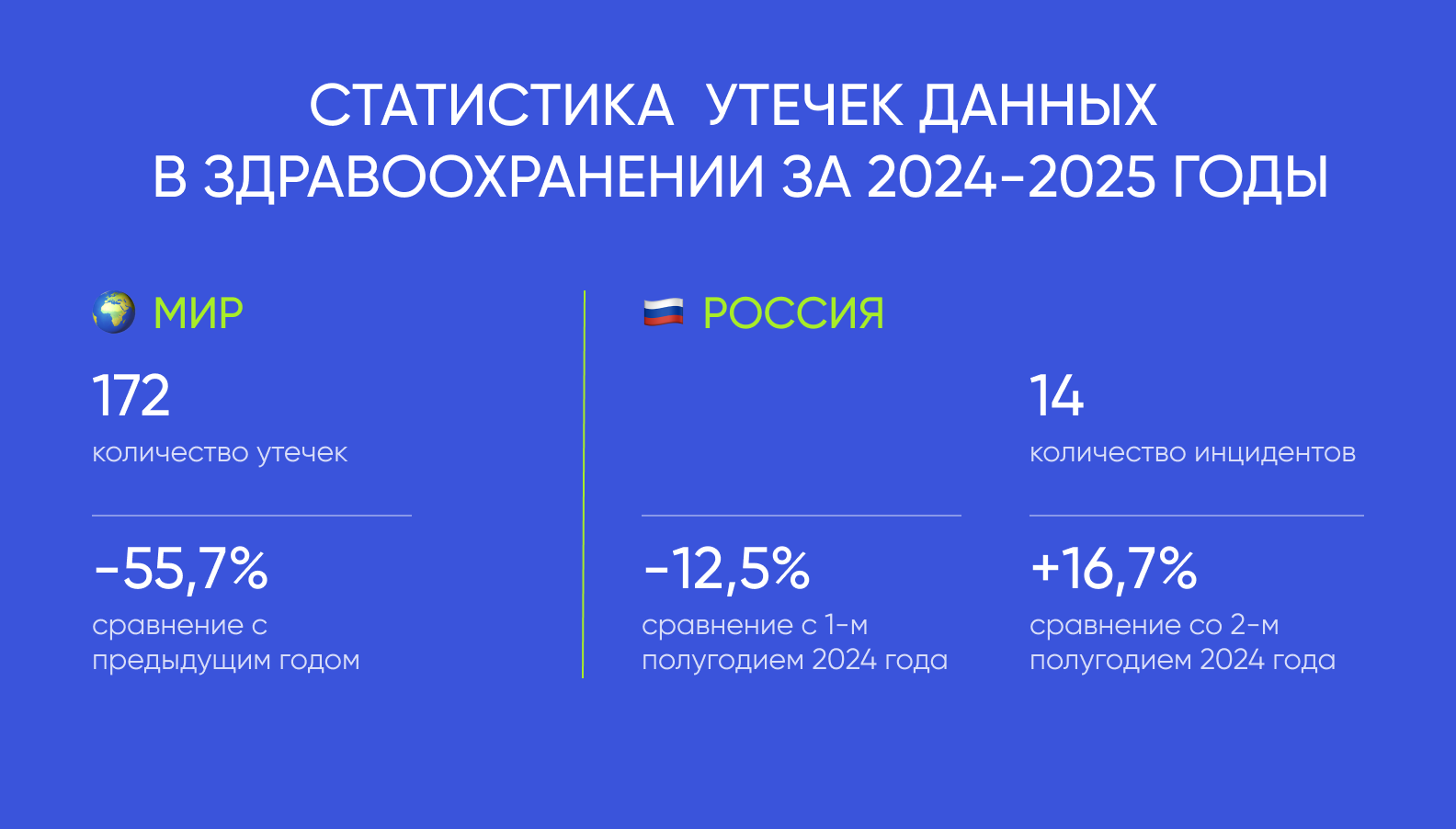 СТАТИСТИКА УТЕЧЕК ДАННЫХ
В ЗДРАВООХРАНЕНИИ ЗА 2024-2025 ГОДЫ

МИР

172
количество утечек

-55,7%
сравнение с предыдущим годом

РОССИЯ

14
количество инцидентов

-12,5%
сравнение с 1-м полугодием 2024 года

+16,7%
сравнение со 2-м полугодием 2024 года